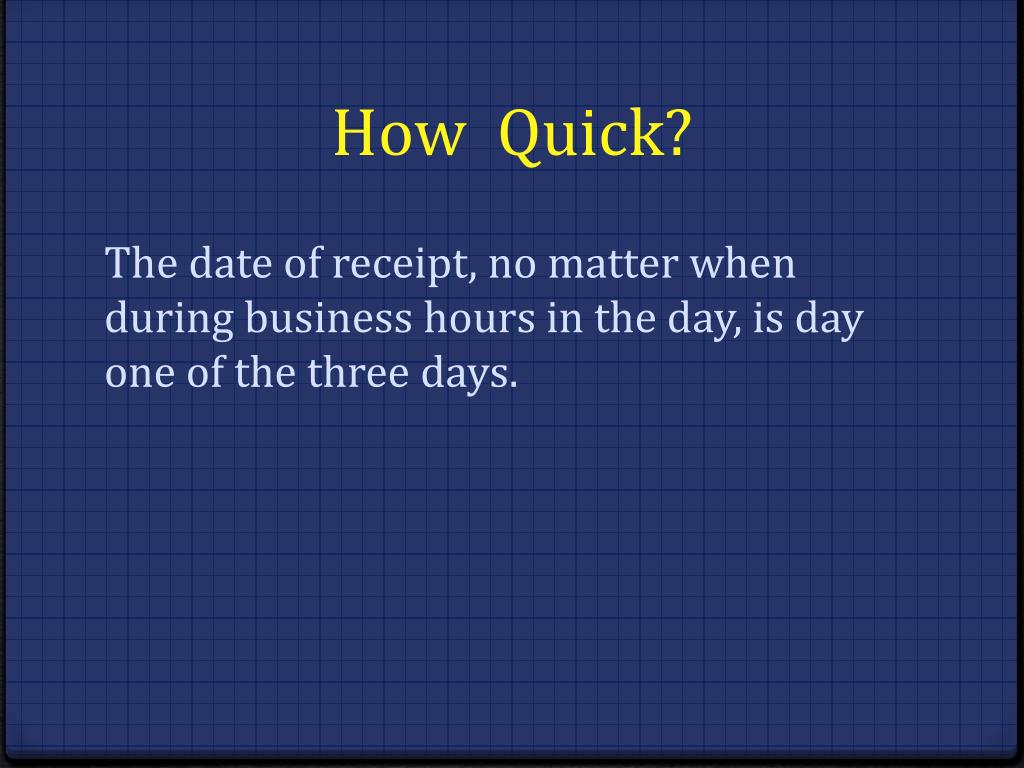 How  Quick?

The date of receipt, no matter when during business hours in the day, is day one of the three days.